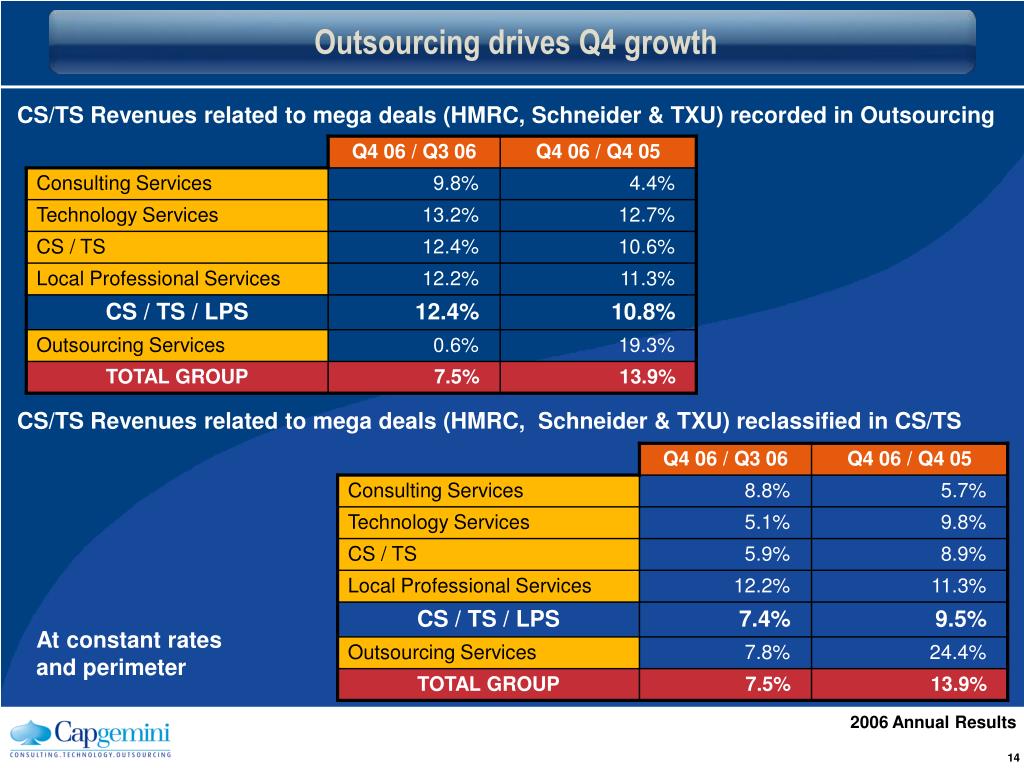 Outsourcing drives Q4 growth

CS/TS Revenues related to mega deals (HMRC, Schneider & TXU) recorded in Outsourcing

| | Q4 06 / Q3 06 | Q4 06 / Q4 05 |
|---|---|---|
| Consulting Services | 9.8% | 4.4% |
| Technology Services | 13.2% | 12.7% |
| CS / TS | 12.4% | 10.6% |
| Local Professional Services | 12.2% | 11.3% |
| CS / TS / LPS | 12.4% | 10.8% |
| Outsourcing Services | 0.6% | 19.3% |
| TOTAL GROUP | 7.5% | 13.9% |

CS/TS Revenues related to mega deals (HMRC, Schneider & TXU) reclassified in CS/TS

| | Q4 06 / Q3 06 | Q4 06 / Q4 05 |
|---|---|---|
| Consulting Services | 8.8% | 5.7% |
| Technology Services | 5.1% | 9.8% |
| CS / TS | 5.9% | 8.9% |
| Local Professional Services | 12.2% | 11.3% |
| CS / TS / LPS | 7.4% | 9.5% |
| Outsourcing Services | 7.8% | 24.4% |
| TOTAL GROUP | 7.5% | 13.9% |

At constant rates and perimeter

Capgemini
CONSULTING.TECHNOLOGY.OUTSOURCING

2006 Annual Results

14